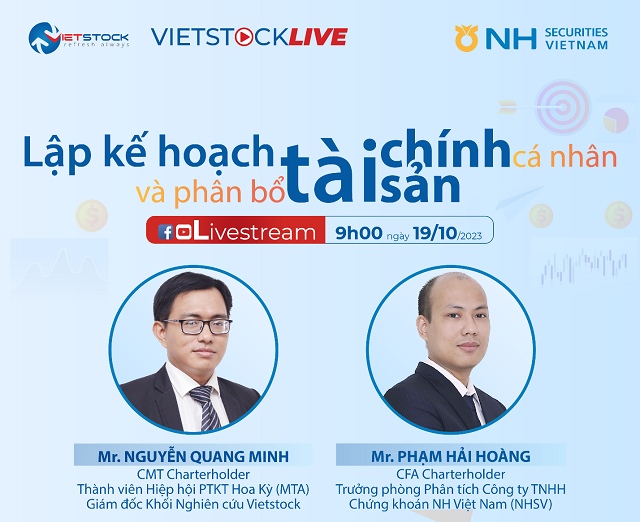 VIETSTOCK refresh always

VIETSTOCKLIVE

NH SECURITIES VIETNAM

Lập kế hoạch tài chính cá nhân và phân bổ tài sản

Livestream 9h00 ngày 19/10/2023

Mr. NGUYỄN QUANG MINH
CMT Charterholder
Thành viên Hiệp hội PTKT Hoa Kỳ (MTA)
Giám đốc Khối Nghiên cứu Vietstock

Mr. PHẠM HẢI HOÀNG
CFA Charterholder
Trưởng phòng Phân tích Công ty TNHH Chứng khoán NH Việt Nam (NHSV)